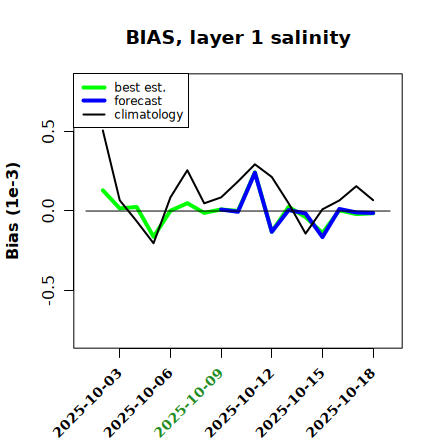 BIAS, layer 1 salinity

best est.
forecast
climatology

Bias (1e-3)

0.5
0.0
-0.5

2025-10-03
2025-10-06
2025-10-09
2025-10-12
2025-10-15
2025-10-18